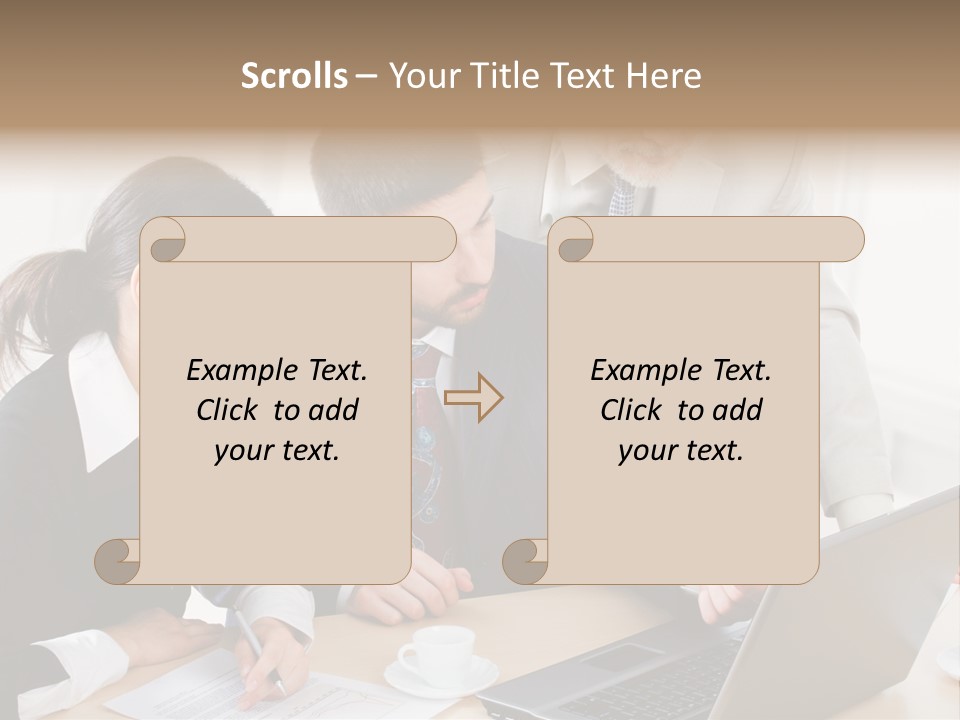 Scrolls – Your Title Text Here

Example Text. Click to add your text.

Example Text. Click to add your text.